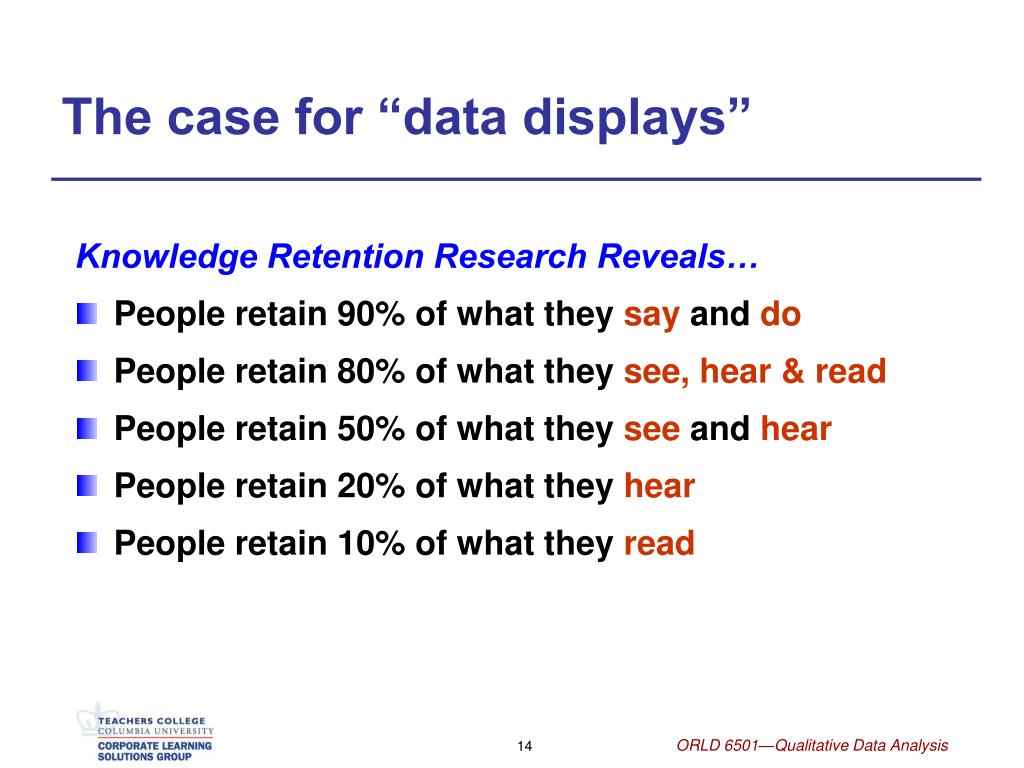 The case for “data displays”

Knowledge Retention Research Reveals…

People retain 90% of what they say and do

People retain 80% of what they see, hear & read

People retain 50% of what they see and hear

People retain 20% of what they hear

People retain 10% of what they read

TEACHERS COLLEGE
COLUMBIA UNIVERSITY
CORPORATE LEARNING
SOLUTIONS GROUP

14

ORLD 6501—Qualitative Data Analysis